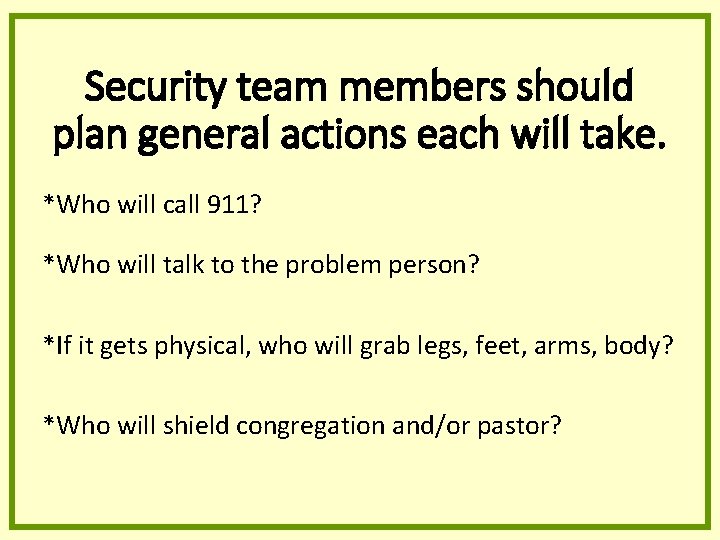 Security team members should plan general actions each will take.

*Who will call 911?

*Who will talk to the problem person?

*If it gets physical, who will grab legs, feet, arms, body?

*Who will shield congregation and/or pastor?